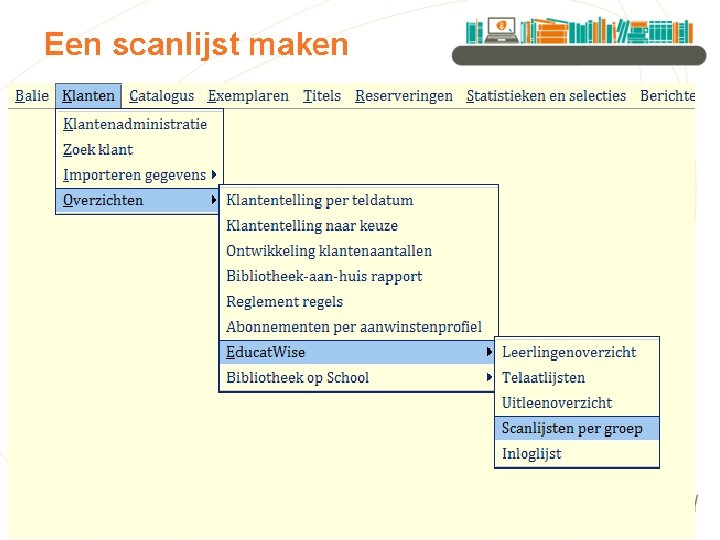 Een scanlijst maken

Balie Klanten Catalogus Exemplaren Titels Reserveringen Statistieken en selecties Berichte

Klantenadministratie
Zoek klant
Importeren gegevens
Overzichten

Klantentelling per teldatum
Klantentelling naar keuze
Ontwikkeling klantenaantallen
Bibliotheek-aan-huis rapport
Reglement regels
Abonnementen per aanwinstenprofiel
EducatWise
Bibliotheek op School

Leerlingenoverzicht
Telaatlijsten
Uitleenoverzicht
Scanlijsten per groep
Inloglijst